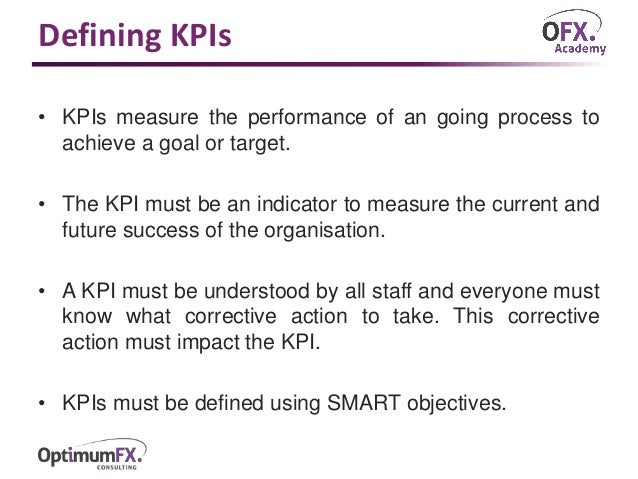 Defining KPIs

OFX.
Academy

• KPIs measure the performance of an going process to achieve a goal or target.

• The KPI must be an indicator to measure the current and future success of the organisation.

• A KPI must be understood by all staff and everyone must know what corrective action to take. This corrective action must impact the KPI.

• KPIs must be defined using SMART objectives.

OptimumFX.
CONSULTING